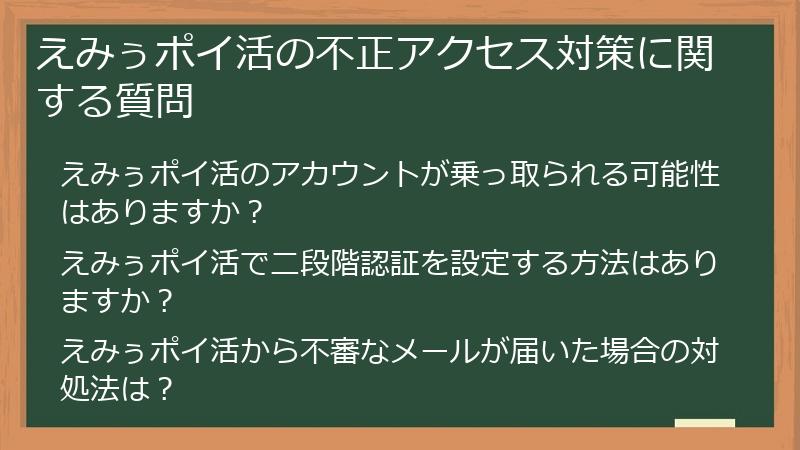 えみぅポイ活の不正アクセス対策に関する質問

えみぅポイ活のアカウントが乗っ取られる可能性はありますか？

えみぅポイ活で二段階認証を設定する方法はありますか？

えみぅポイ活から不審なメールが届いた場合の対処法は？